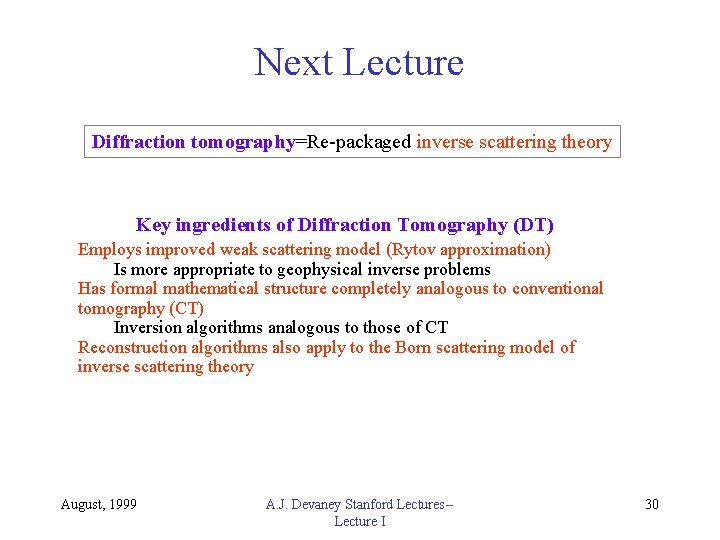 Next Lecture

Diffraction tomography=Re-packaged inverse scattering theory

Key ingredients of Diffraction Tomography (DT)

Employs improved weak scattering model (Rytov approximation)

Is more appropriate to geophysical inverse problems

Has formal mathematical structure completely analogous to conventional tomography (CT)

Inversion algorithms analogous to those of CT

Reconstruction algorithms also apply to the Born scattering model of inverse scattering theory

August, 1999

A.J. Devaney Stanford Lectures-- Lecture I

30